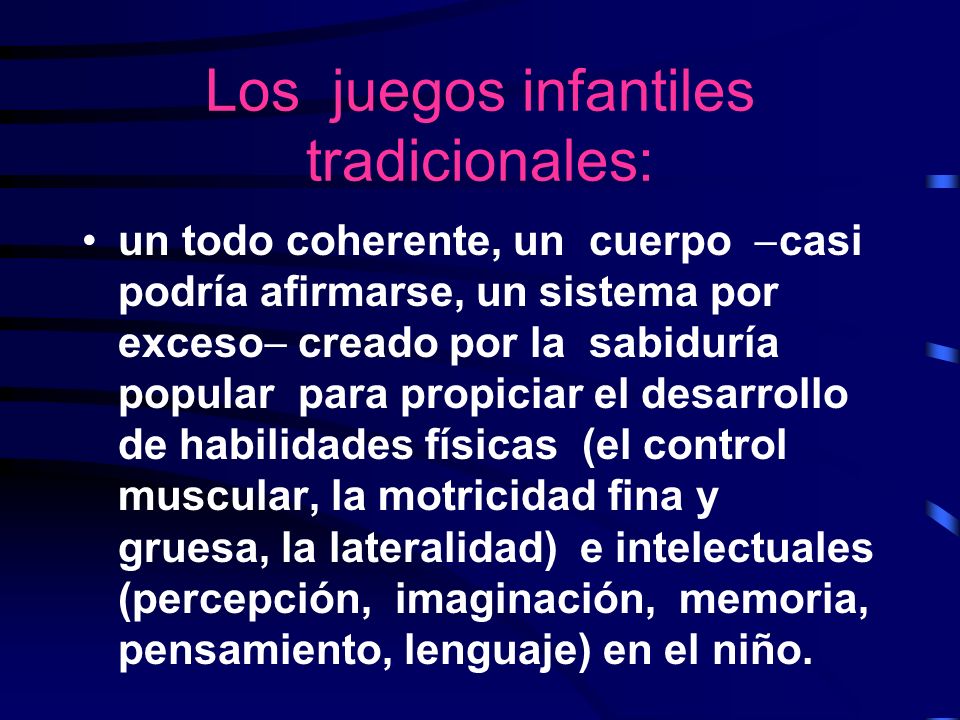 Los juegos infantiles tradicionales:

• un todo coherente, un cuerpo –casi podría afirmarse, un sistema por exceso– creado por la sabiduría popular para propiciar el desarrollo de habilidades físicas (el control muscular, la motricidad fina y gruesa, la lateralidad) e intelectuales (percepción, imaginación, memoria, pensamiento, lenguaje) en el niño.